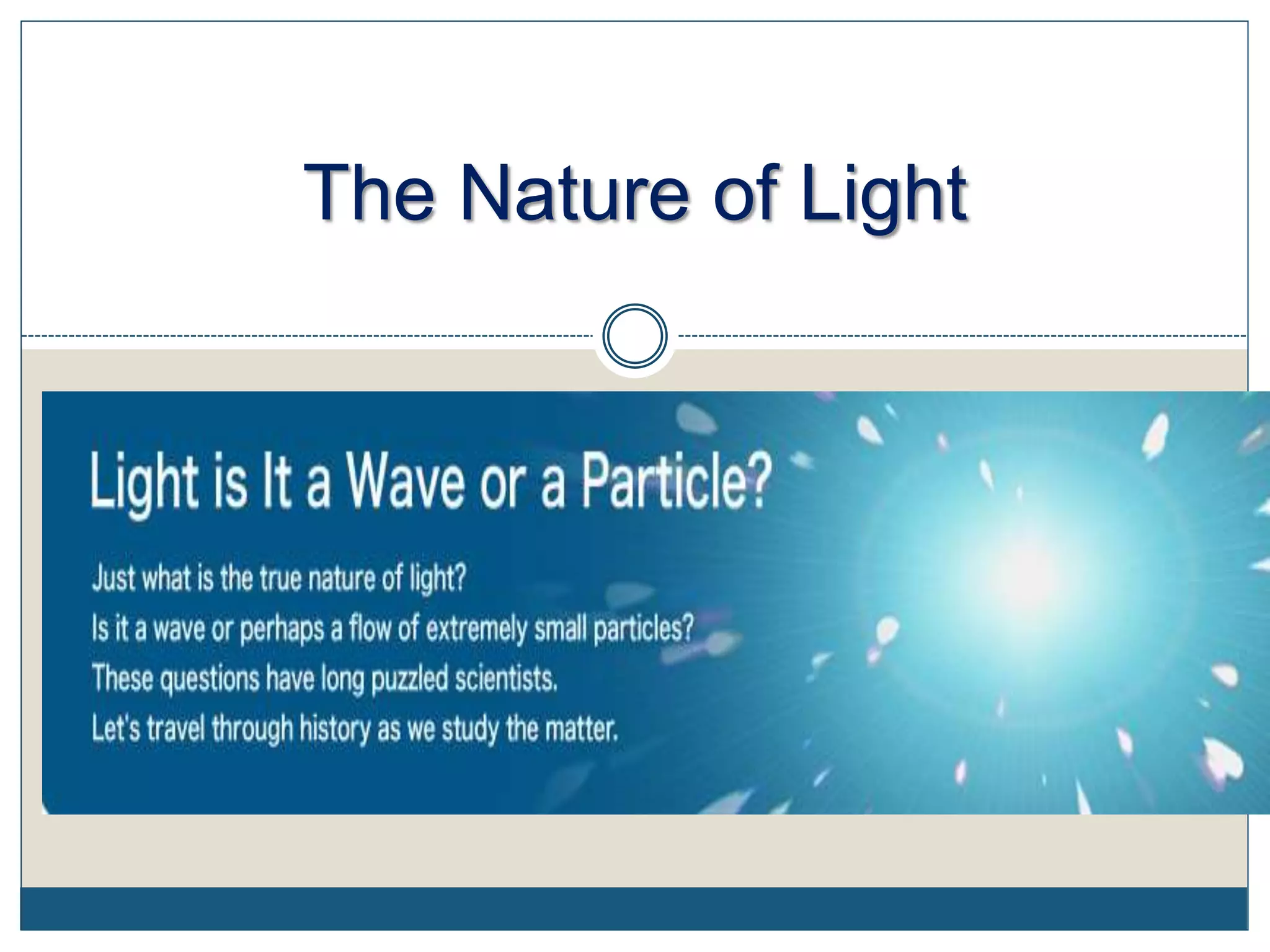 The Nature of Light

Light is It a Wave or a Particle?

Just what is the true nature of light?
Is it a wave or perhaps a flow of extremely small particles?
These questions have long puzzled scientists.
Let's travel through history as we study the matter.